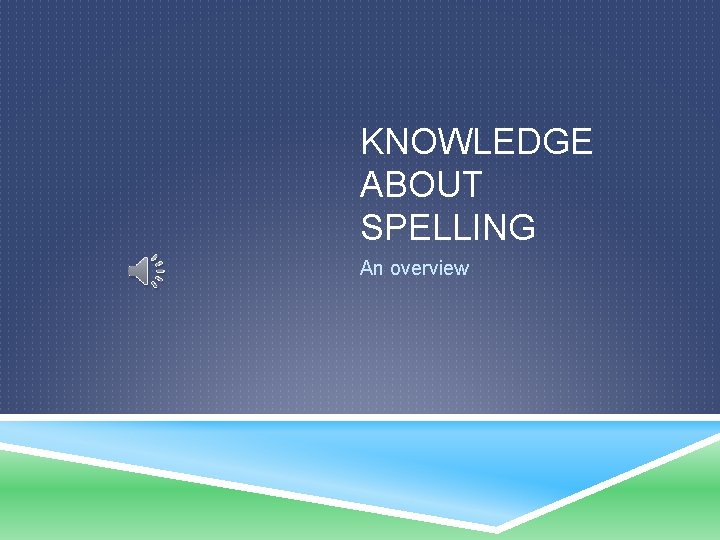 KNOWLEDGE ABOUT SPELLING

An overview